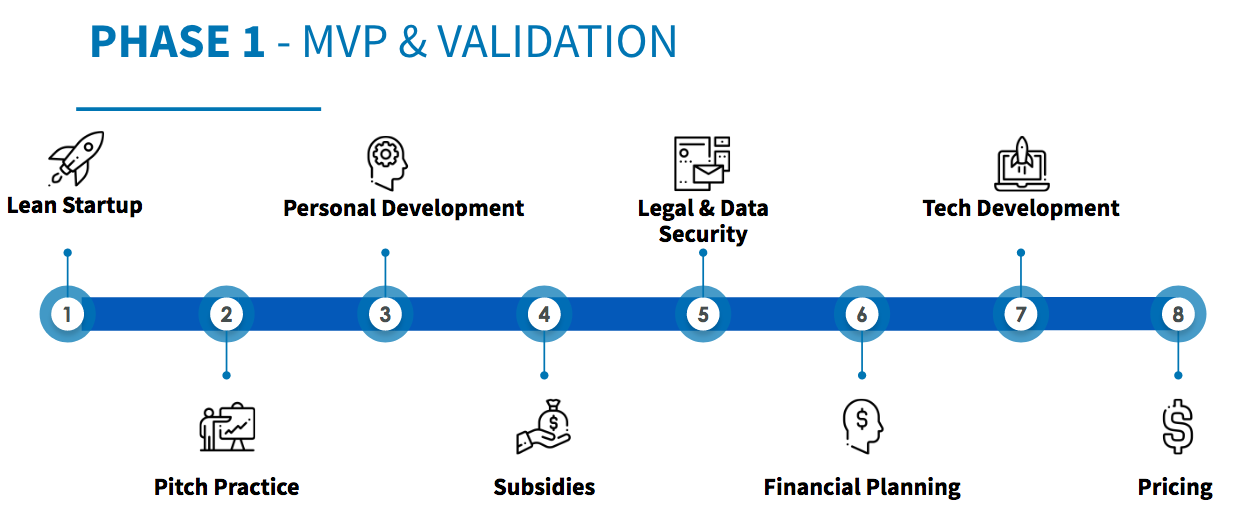 PHASE 1 - MVP & VALIDATION

Lean Startup

Personal Development

Legal & Data Security

Tech Development

1

2

3

4

5

6

7

8

Pitch Practice

Subsidies

Financial Planning

Pricing